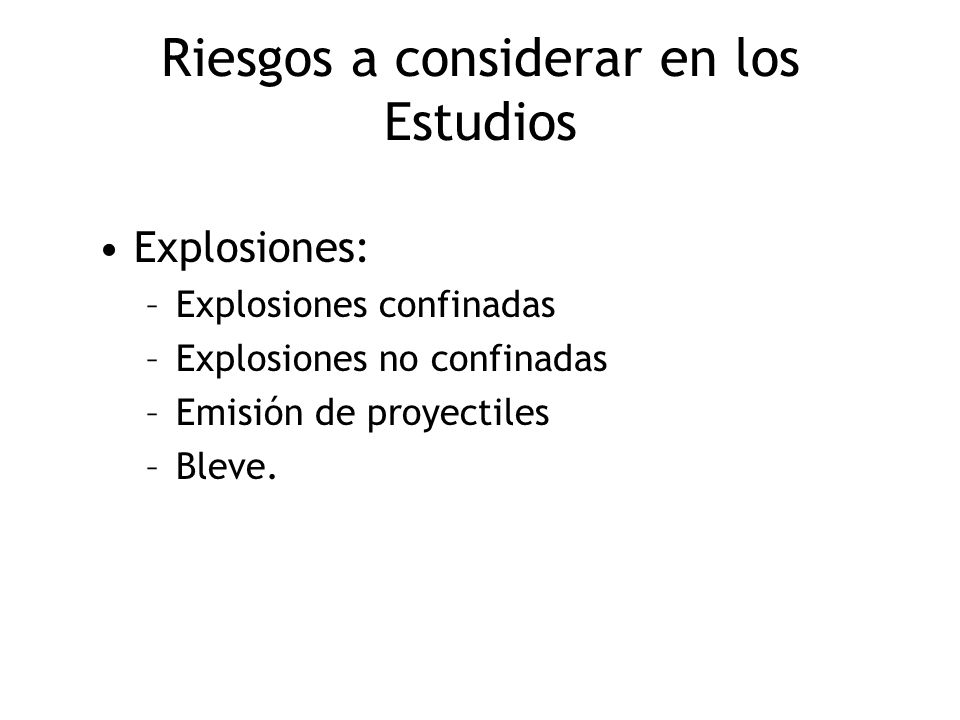 Riesgos a considerar en los Estudios

• Explosiones:
– Explosiones confinadas
– Explosiones no confinadas
– Emisión de proyectiles
– Bleve.